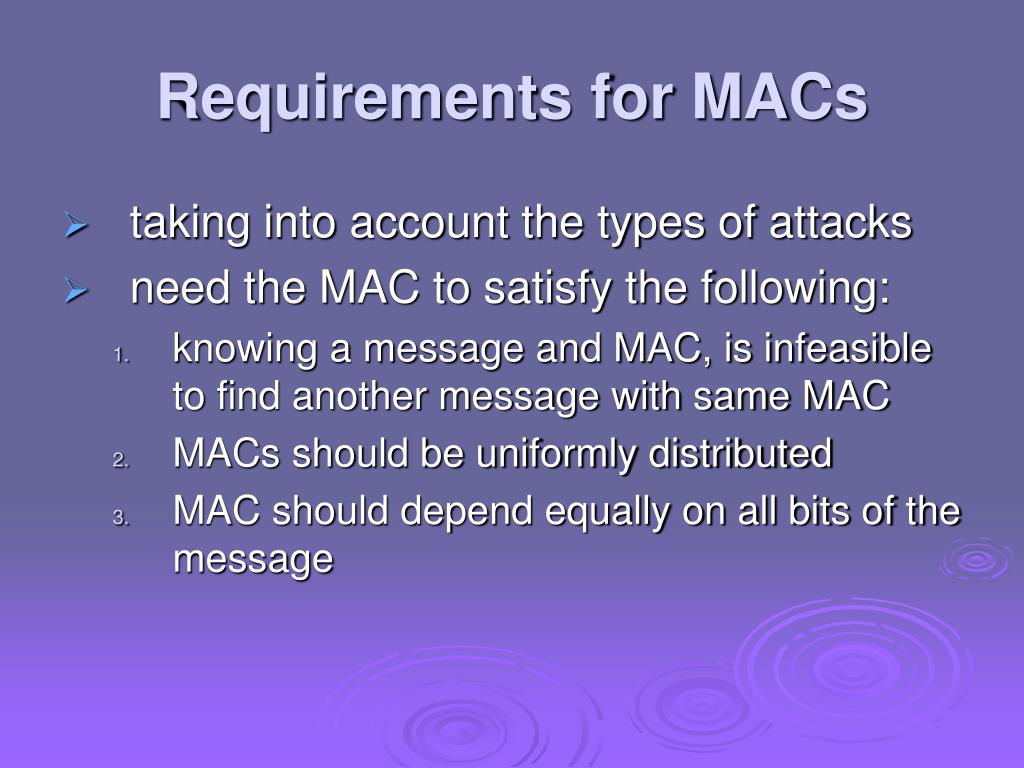 Requirements for MACs

➢ taking into account the types of attacks
➢ need the MAC to satisfy the following:
1. knowing a message and MAC, is infeasible to find another message with same MAC
2. MACs should be uniformly distributed
3. MAC should depend equally on all bits of the message